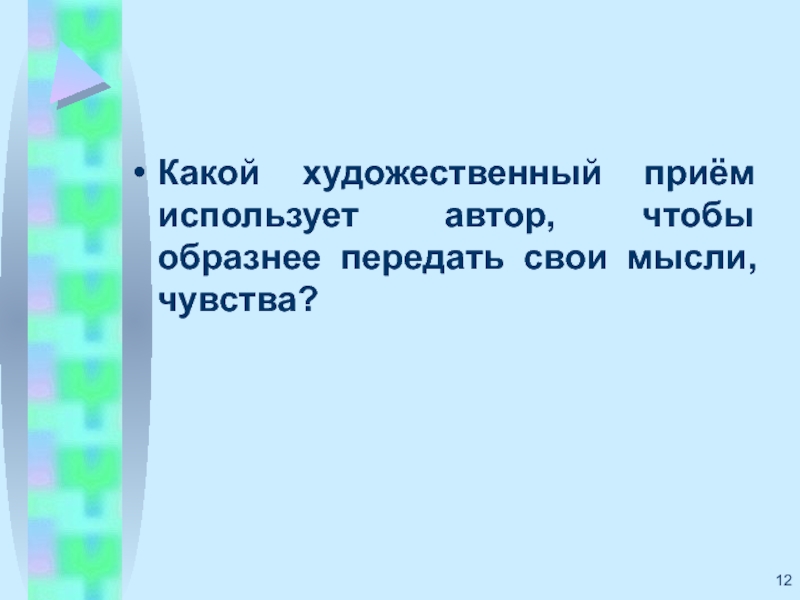 • Какой художественный приём использует автор, чтобы образнее передать свои мысли, чувства?

12